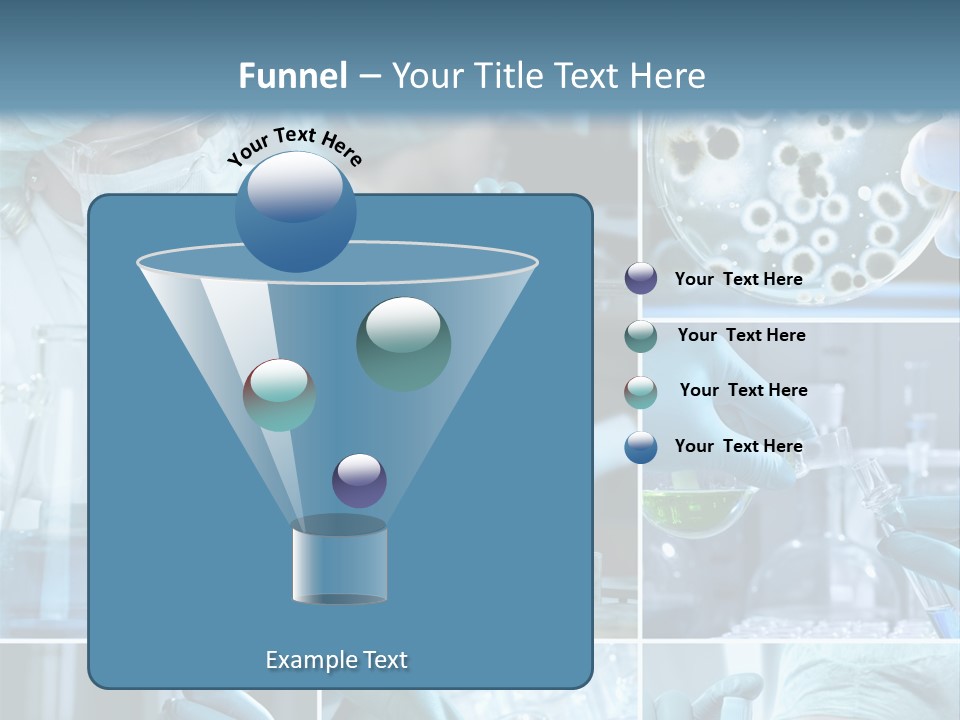 Funnel – Your Title Text Here

Your Text Here

Your Text Here

Your Text Here

Your Text Here

Your Text Here

Example Text